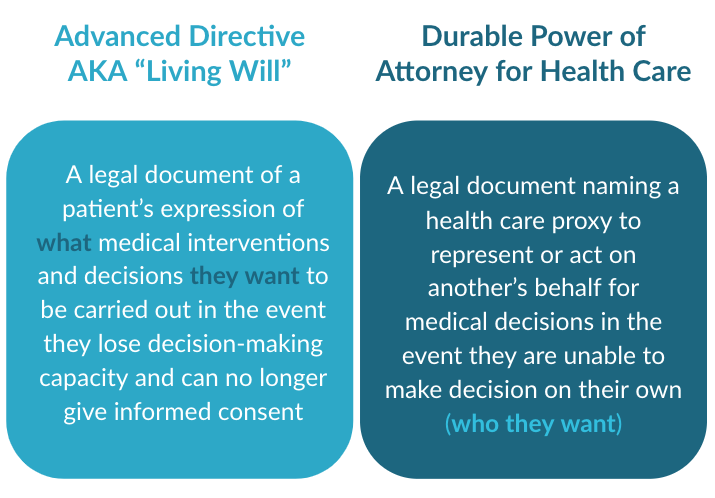 Advanced Directive AKA “Living Will”

A legal document of a patient’s expression of what medical interventions and decisions they want to be carried out in the event they lose decision-making capacity and can no longer give informed consent

Durable Power of Attorney for Health Care

A legal document naming a health care proxy to represent or act on another’s behalf for medical decisions in the event they are unable to make decision on their own (who they want)